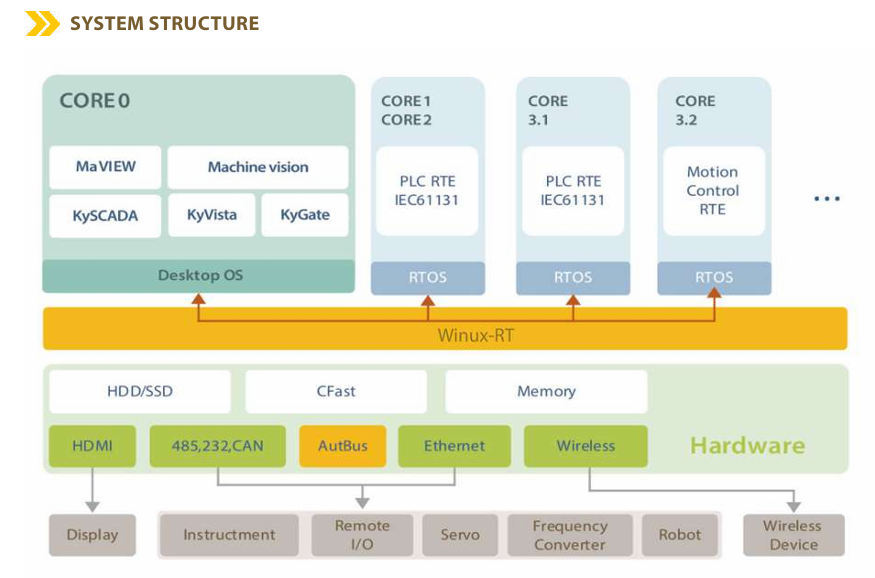 SYSTEM STRUCTURE

CORE 0

MaVIEW

Machine vision

KySCADA

KyVista

KyGate

Desktop OS

CORE 1
CORE 2

PLC RTE
IEC61131

RTOS

CORE
3.1

PLC RTE
IEC61131

RTOS

CORE
3.2

Motion
Control
RTE

RTOS

...

Winux-RT

HDD/SSD

CFast

Memory

HDMI

485,232,CAN

AutBus

Ethernet

Wireless

Hardware

Display

Instructment

Remote
I/O

Servo

Frequency
Converter

Robot

Wireless
Device